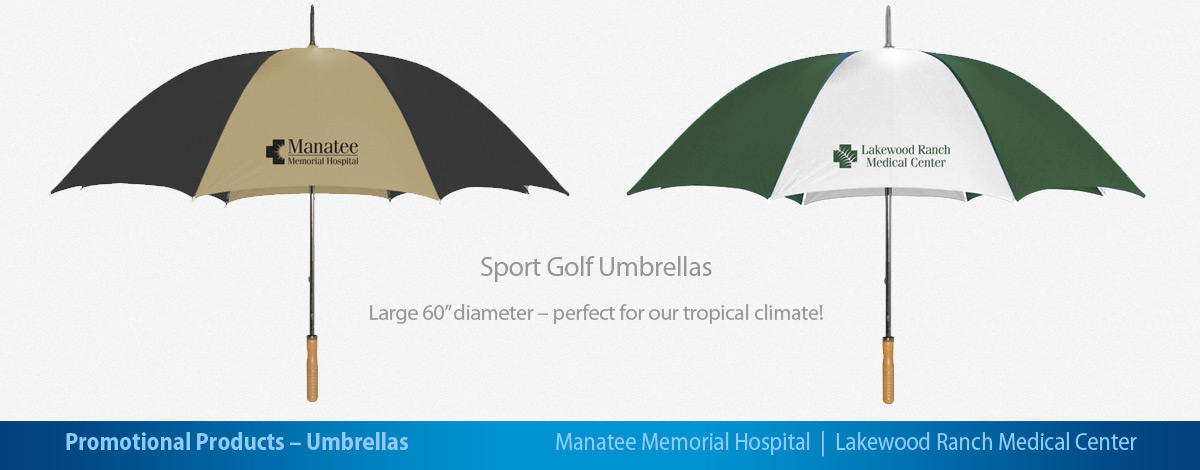 Manatee
Memorial Hospital

Lakewood Ranch
Medical Center

Sport Golf Umbrellas

Large 60" diameter – perfect for our tropical climate!

Promotional Products – Umbrellas

Manatee Memorial Hospital | Lakewood Ranch Medical Center